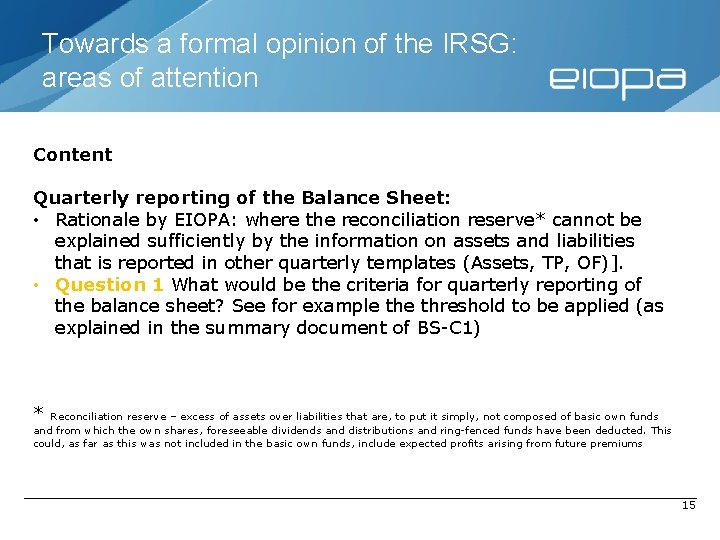 Towards a formal opinion of the IRSG: areas of attention

eiopa

Content

Quarterly reporting of the Balance Sheet:

• Rationale by EIOPA: where the reconciliation reserve* cannot be explained sufficiently by the information on assets and liabilities that is reported in other quarterly templates (Assets, TP, OF)].

• Question 1 What would be the criteria for quarterly reporting of the balance sheet? See for example the threshold to be applied (as explained in the summary document of BS-C1)

* Reconciliation reserve – excess of assets over liabilities that are, to put it simply, not composed of basic own funds and from which the own shares, foreseeable dividends and distributions and ring-fenced funds have been deducted. This could, as far as this was not included in the basic own funds, include expected profits arising from future premiums

15